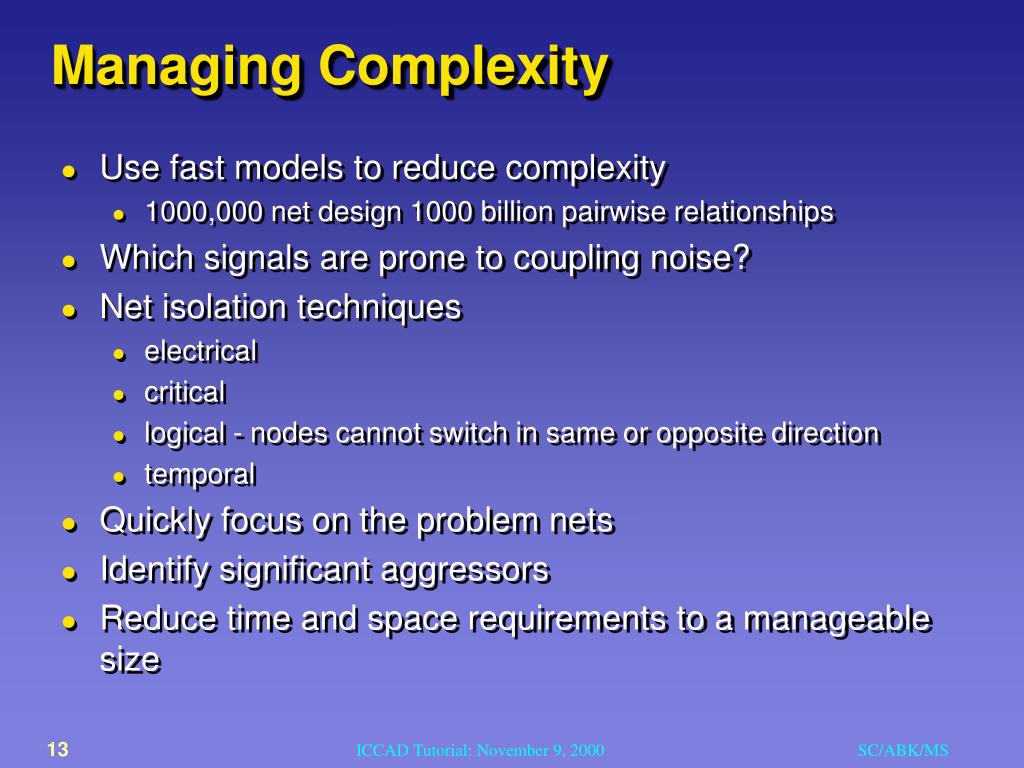 Managing Complexity

- Use fast models to reduce complexity
  - 1000,000 net design 1000 billion pairwise relationships
- Which signals are prone to coupling noise?
- Net isolation techniques
  - electrical
  - critical
  - logical - nodes cannot switch in same or opposite direction
  - temporal
- Quickly focus on the problem nets
- Identify significant aggressors
- Reduce time and space requirements to a manageable size

13

ICCAD Tutorial: November 9, 2000

SC/ABK/MS